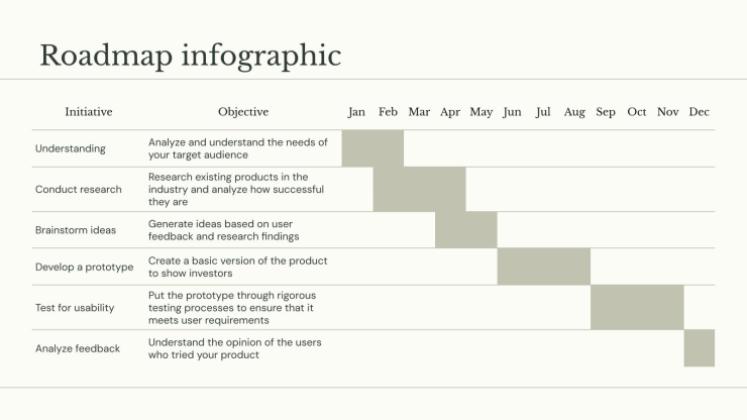 Roadmap infographic

| Initiative | Objective | Jan | Feb | Mar | Apr | May | Jun | Jul | Aug | Sep | Oct | Nov | Dec |
|---|---|---|---|---|---|---|---|---|---|---|---|---|---|
| Understanding | Analyze and understand the needs of your target audience | | | | | | | | | | | | |
| Conduct research | Research existing products in the industry and analyze how successful they are | | | | | | | | | | | | |
| Brainstorm ideas | Generate ideas based on user feedback and research findings | | | | | | | | | | | | |
| Develop a prototype | Create a basic version of the product to show investors | | | | | | | | | | | | |
| Test for usability | Put the prototype through rigorous testing processes to ensure that it meets user requirements | | | | | | | | | | | | |
| Analyze feedback | Understand the opinion of the users who tried your product | | | | | | | | | | | | |